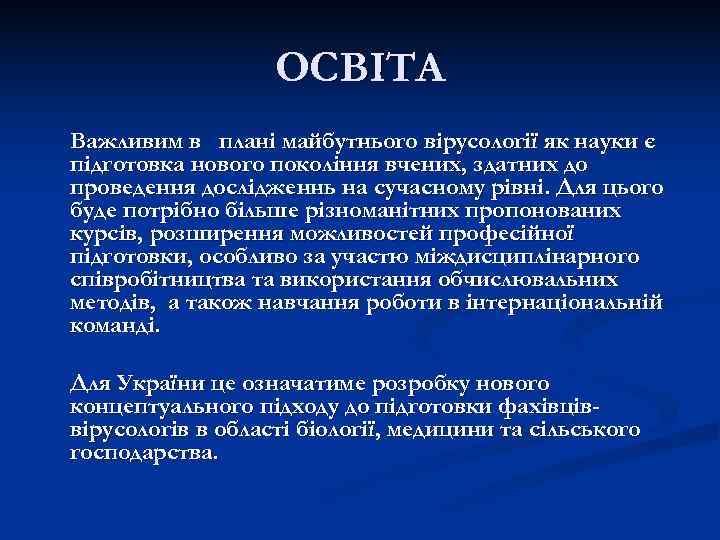 ОСВІТА

Важливим в плані майбутнього вірусології як науки є підготовка нового покоління вчених, здатних до проведення досліджень на сучасному рівні. Для цього буде потрібно більше різноманітних пропонованих курсів, розширення можливостей професійної підготовки, особливо за участю міждисциплінарного співробітництва та використання обчислювальних методів, а також навчання роботи в інтернаціональній команді.

Для України це означатиме розробку нового концептуального підходу до підготовки фахівців-вірусологів в області біології, медицини та сільського господарства.